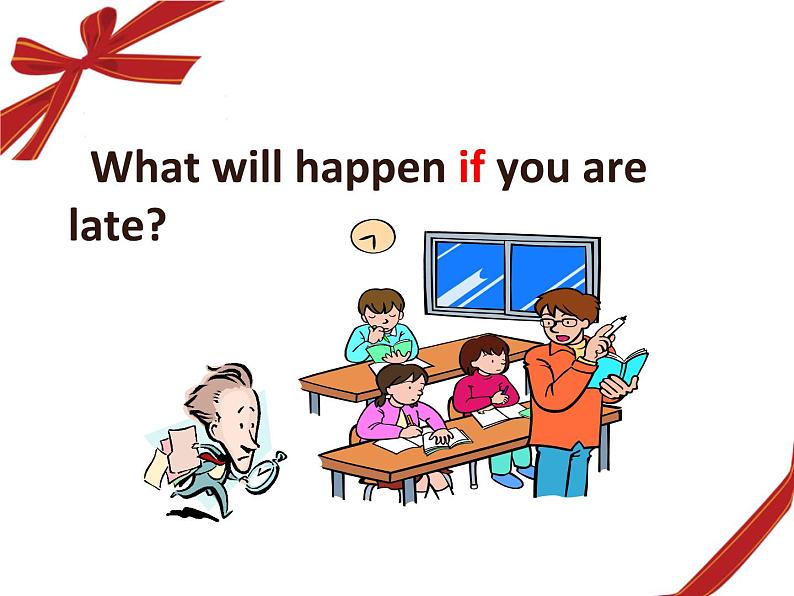 What will happen if you are late?